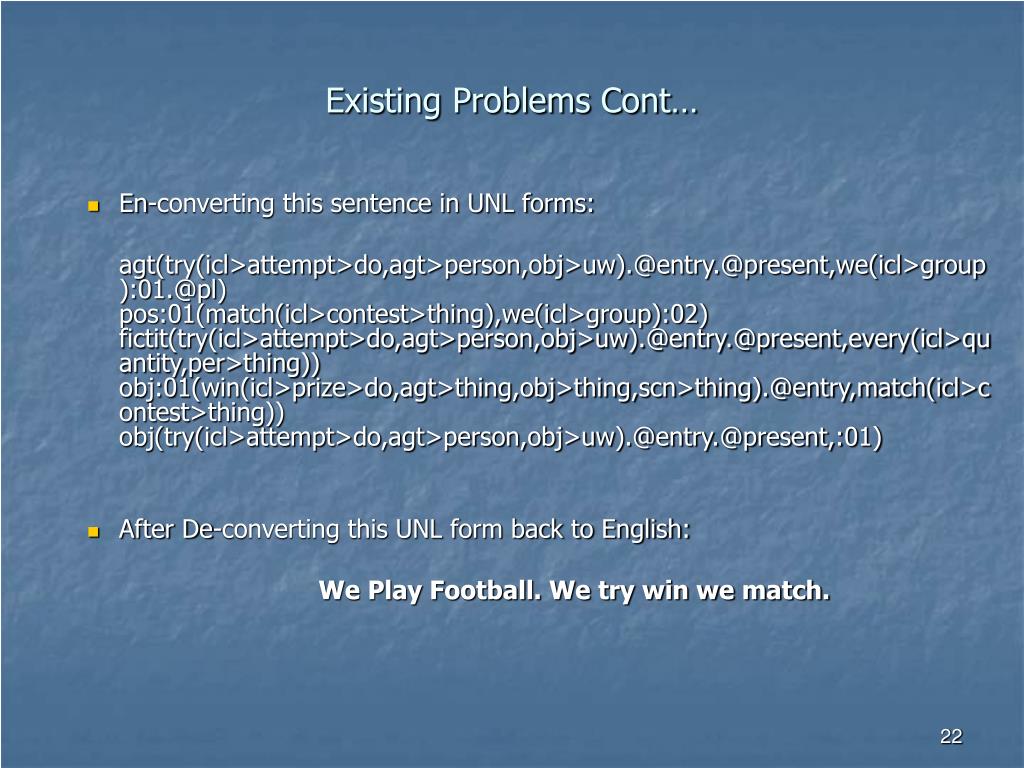 Existing Problems Cont…

En-converting this sentence in UNL forms:

agt(try(icl>attempt>do,agt>person,obj>uw).@entry.@present,we(icl>group):01.@pl)
pos:01(match(icl>contest>thing),we(icl>group):02)
fictit(try(icl>attempt>do,agt>person,obj>uw).@entry.@present,every(icl>quantity,per>thing))
obj:01(win(icl>prize>do,agt>thing,obj>thing,scn>thing).@entry,match(icl>contest>thing))
obj(try(icl>attempt>do,agt>person,obj>uw).@entry.@present,:01)

After De-converting this UNL form back to English:

We Play Football. We try win we match.

22